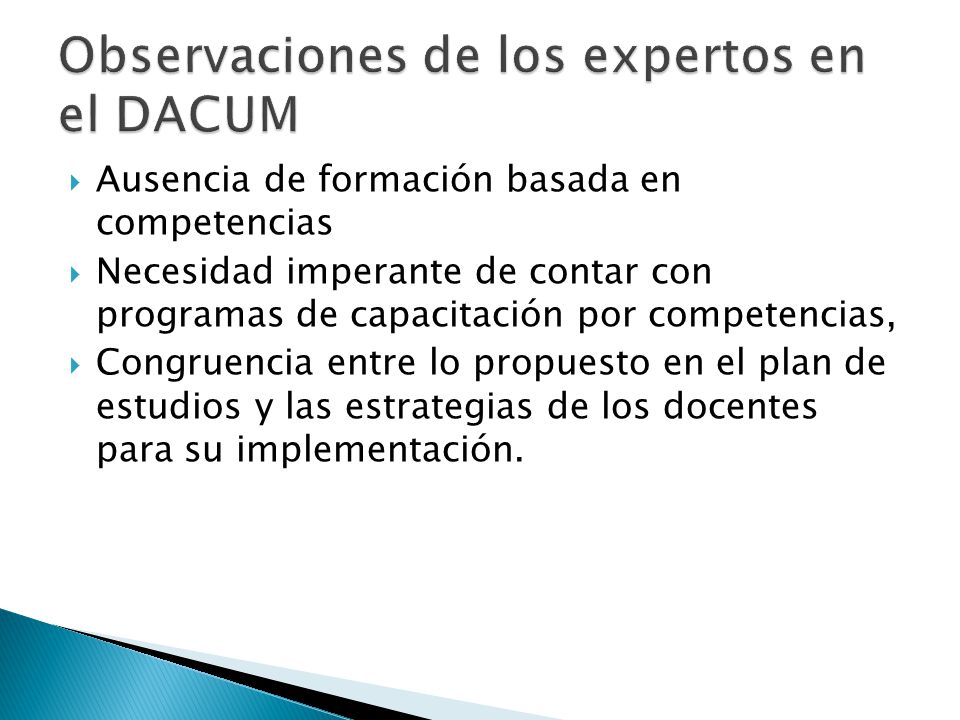 Observaciones de los expertos en el DACUM

Ausencia de formación basada en competencias

Necesidad imperante de contar con programas de capacitación por competencias,

Congruencia entre lo propuesto en el plan de estudios y las estrategias de los docentes para su implementación.